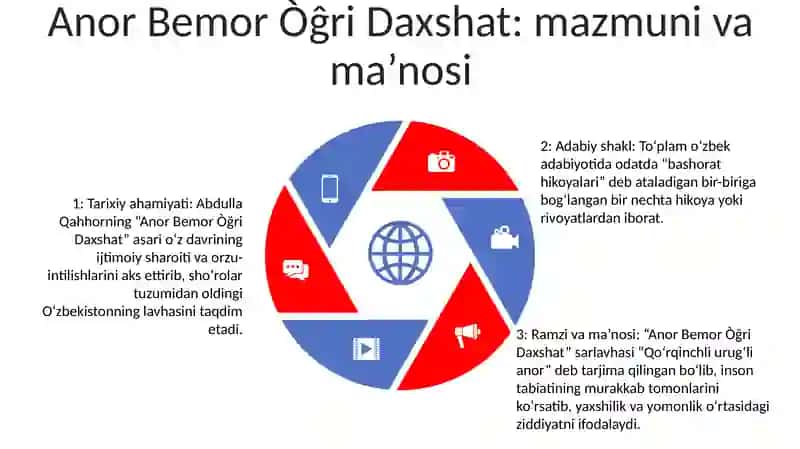 Anor Bemor Òĝri Daxshat: mazmuni va ma’nosi

1: Tarixiy ahamiyati: Abdulla Qahhorning "Anor Bemor Òĝri Daxshat" asari o‘z davrining ijtimoiy sharoiti va orzu-intilishlarini aks ettirib, sho‘rolar tuzumidan oldingi O‘zbekistonning lavhasini taqdim etadi.

2: Adabiy shakl: To‘plam o‘zbek adabiyotida odatda "bashorat hikoyalari" deb ataladigan bir-biriga bog‘langan bir nechta hikoya yoki rivoyatlardan iborat.

3: Ramzi va ma’nosi: "Anor Bemor Òĝri Daxshat" sarlavhasi "Qo‘rqinchli urug‘li anor" deb tarjima qilingan bo‘lib, inson tabiatining murakkab tomonlarini ko‘rsatib, yaxshilik va yomonlik o‘rtasidagi ziddiyatni ifodalaydi.